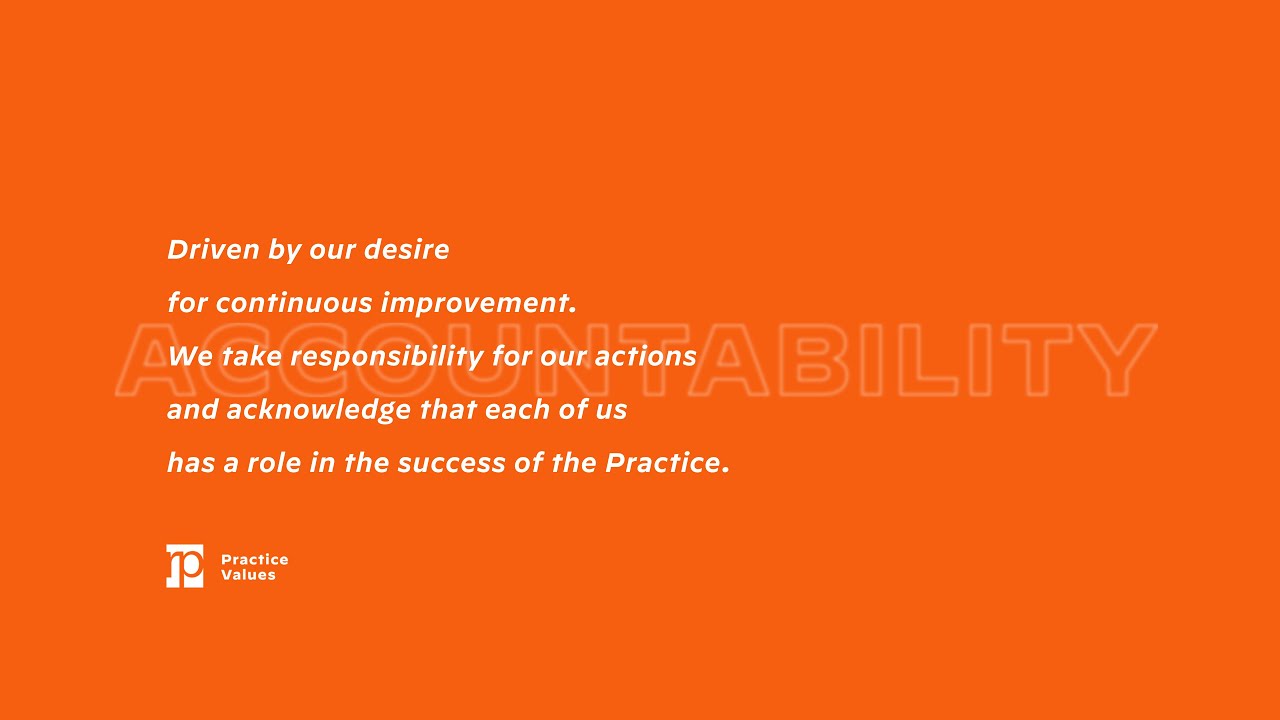 ACCOUNTABILITY

Driven by our desire
for continuous improvement.
We take responsibility for our actions
and acknowledge that each of us
has a role in the success of the Practice.

rp Practice Values